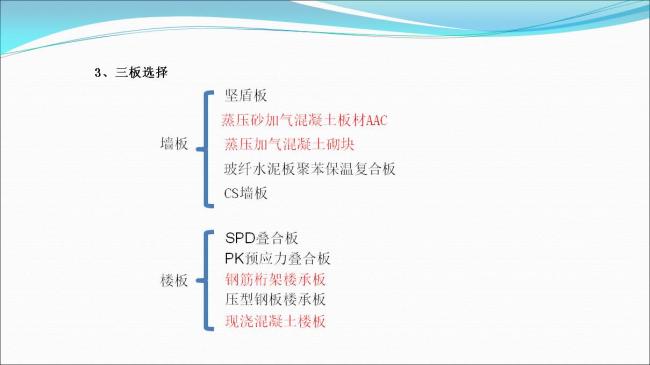 3、三板选择

墙板

坚盾板
蒸压砂加气混凝土板材AAC
蒸压加气混凝土砌块
玻纤水泥板聚苯保温复合板
CS墙板

楼板

SPD叠合板
PK预应力叠合板
钢筋桁架楼承板
压型钢板楼承板
现浇混凝土楼板